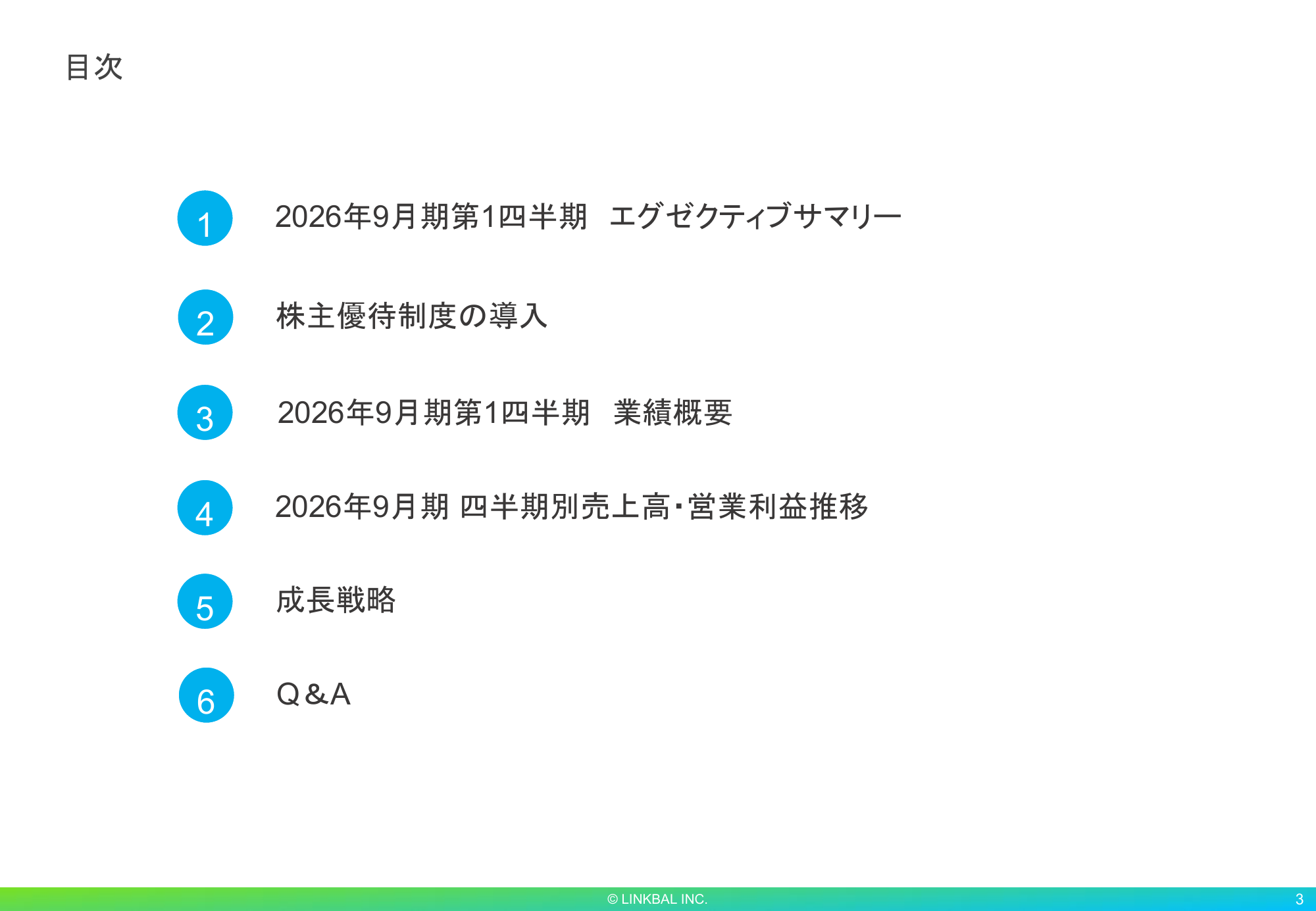 目次

1 2026年9月期第1四半期　エグゼクティブサマリー

2 株主優待制度の導入

3 2026年9月期第1四半期　業績概要

4 2026年9月期 四半期別売上高･営業利益推移

5 成長戦略

6 Q&A

© LINKBAL INC.

3